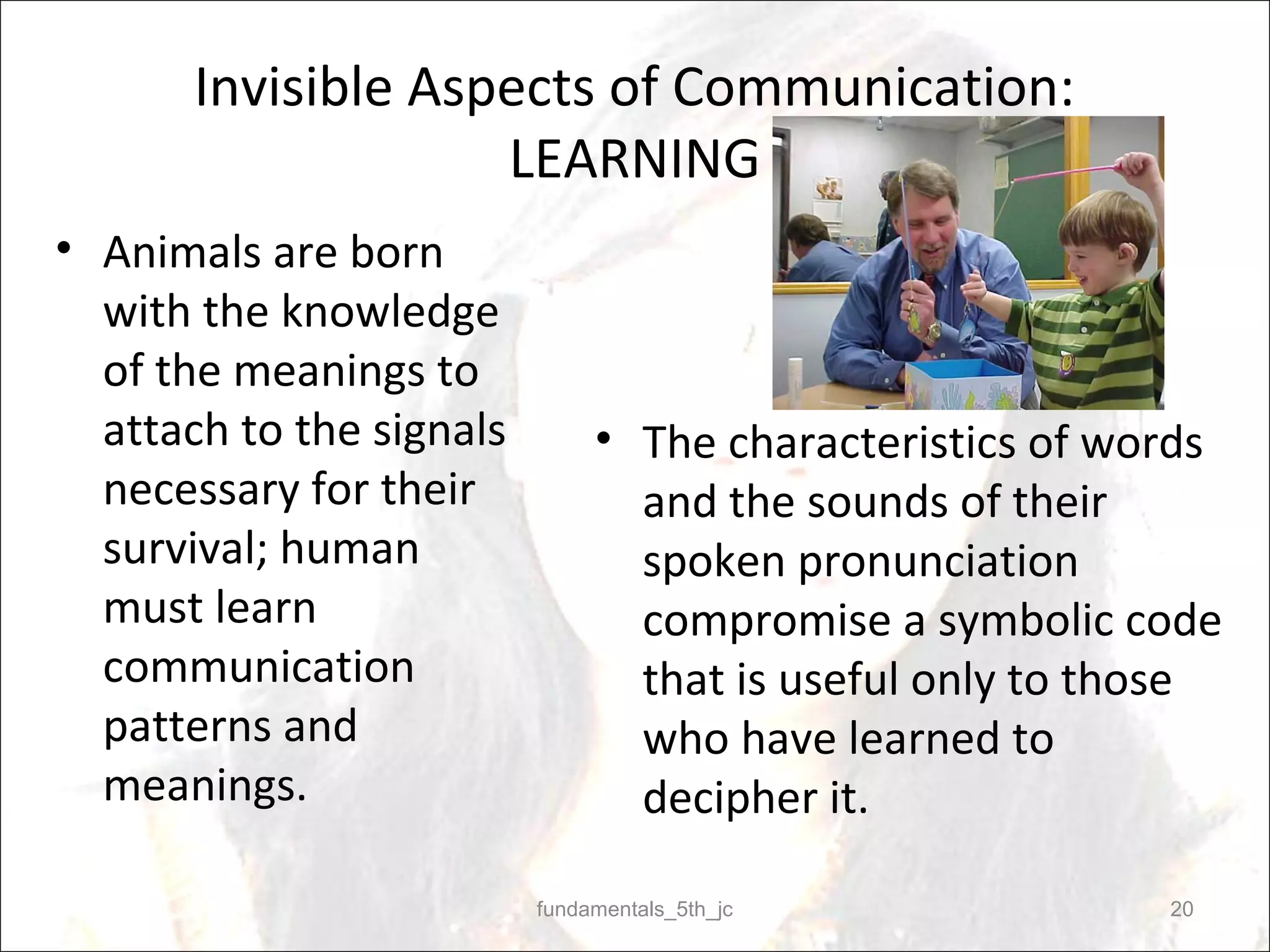 Invisible Aspects of Communication: LEARNING

• Animals are born with the knowledge of the meanings to attach to the signals necessary for their survival; human must learn communication patterns and meanings.

• The characteristics of words and the sounds of their spoken pronunciation compromise a symbolic code that is useful only to those who have learned to decipher it.

fundamentals_5th_jc

20